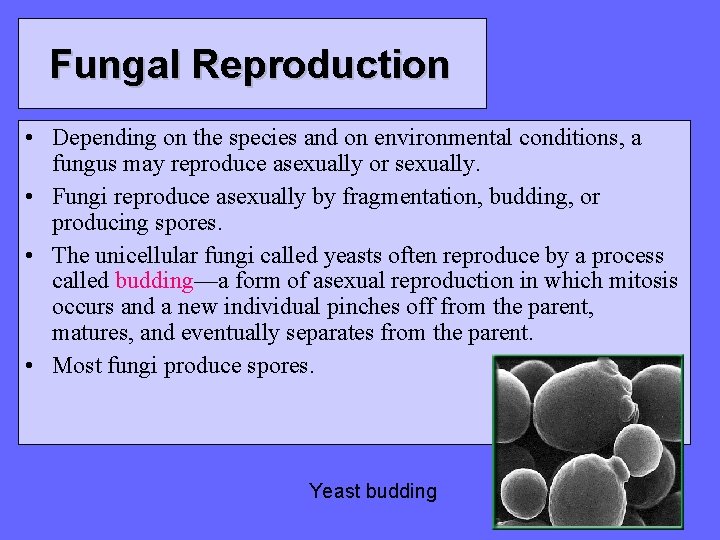 Fungal Reproduction

• Depending on the species and on environmental conditions, a fungus may reproduce asexually or sexually.
• Fungi reproduce asexually by fragmentation, budding, or producing spores.
• The unicellular fungi called yeasts often reproduce by a process called budding—a form of asexual reproduction in which mitosis occurs and a new individual pinches off from the parent, matures, and eventually separates from the parent.
• Most fungi produce spores.

Yeast budding